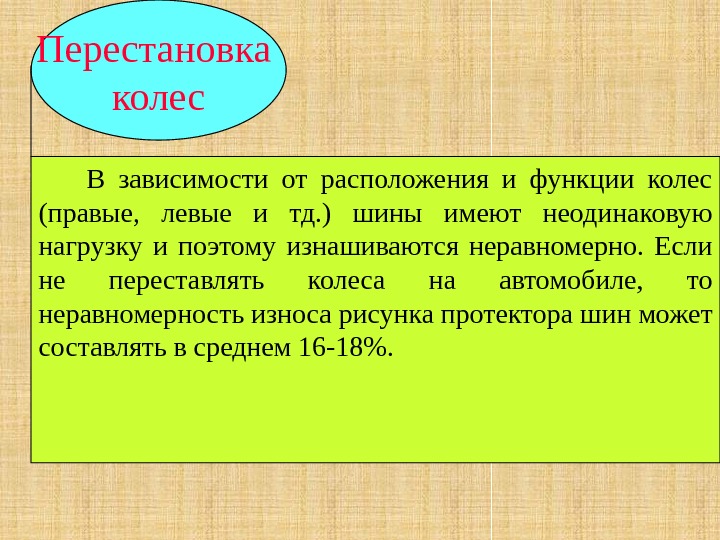 Перестановка колес

В зависимости от расположения и функции колес (правые, левые и тд.) шины имеют неодинаковую нагрузку и поэтому изнашиваются неравномерно. Если не переставлять колеса на автомобиле, то неравномерность износа рисунка протектора шин может составлять в среднем 16-18%.